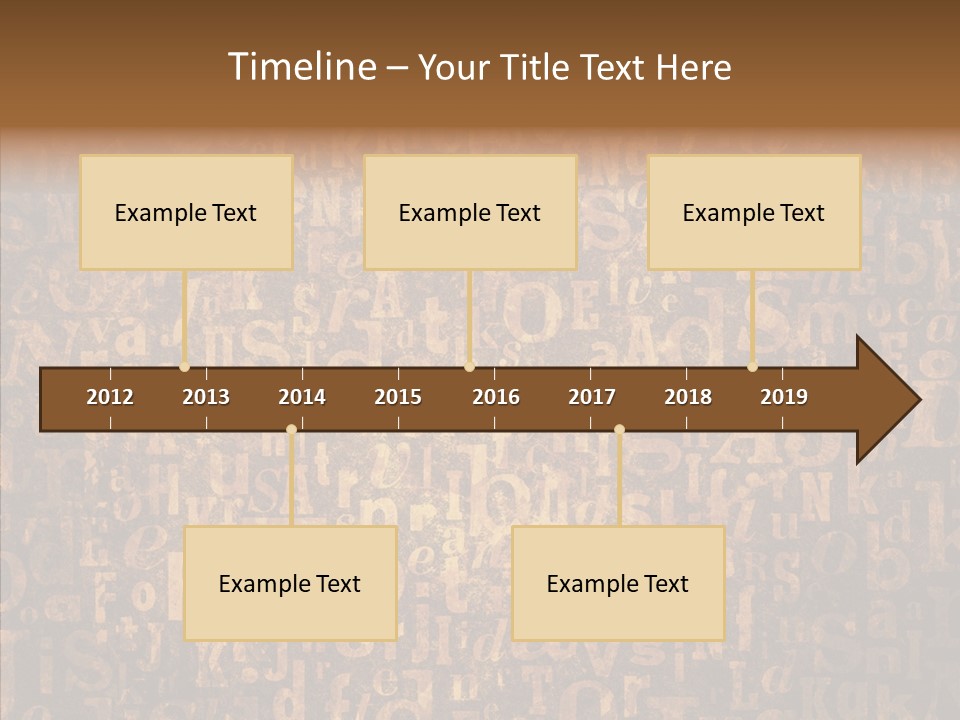 Timeline – Your Title Text Here

Example Text

Example Text

Example Text

2012 2013 2014 2015 2016 2017 2018 2019

Example Text

Example Text